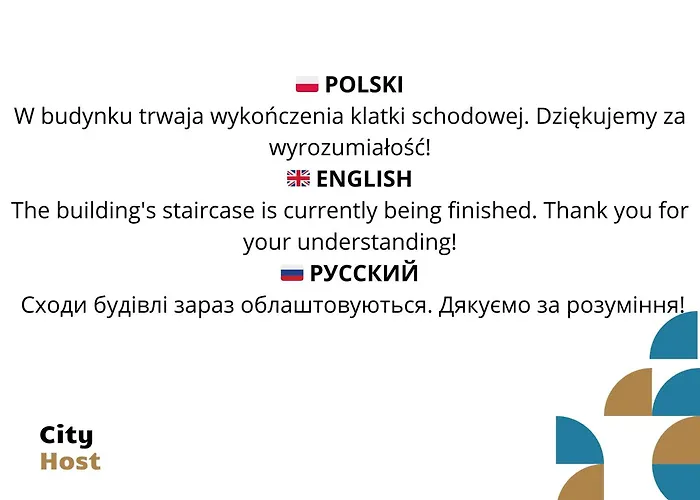 POLSKI
W budynku trwaja wykończenia klatki schodowej. Dziękujemy za wyrozumiałość!
ENGLISH
The building's staircase is currently being finished. Thank you for your understanding!
РУССКИЙ
Сходи будівлі зараз облаштовуються. Дякуємо за розуміння!

City
Host